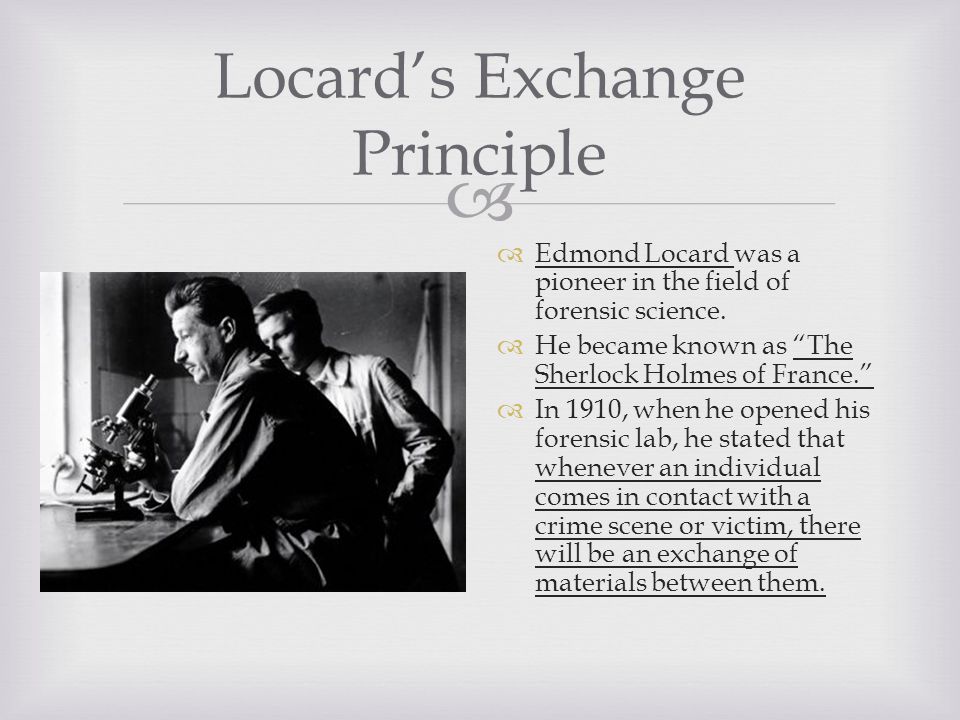 Locard's Exchange Principle

Edmond Locard was a pioneer in the field of forensic science.

He became known as "The Sherlock Holmes of France."

In 1910, when he opened his forensic lab, he stated that whenever an individual comes in contact with a crime scene or victim, there will be an exchange of materials between them.